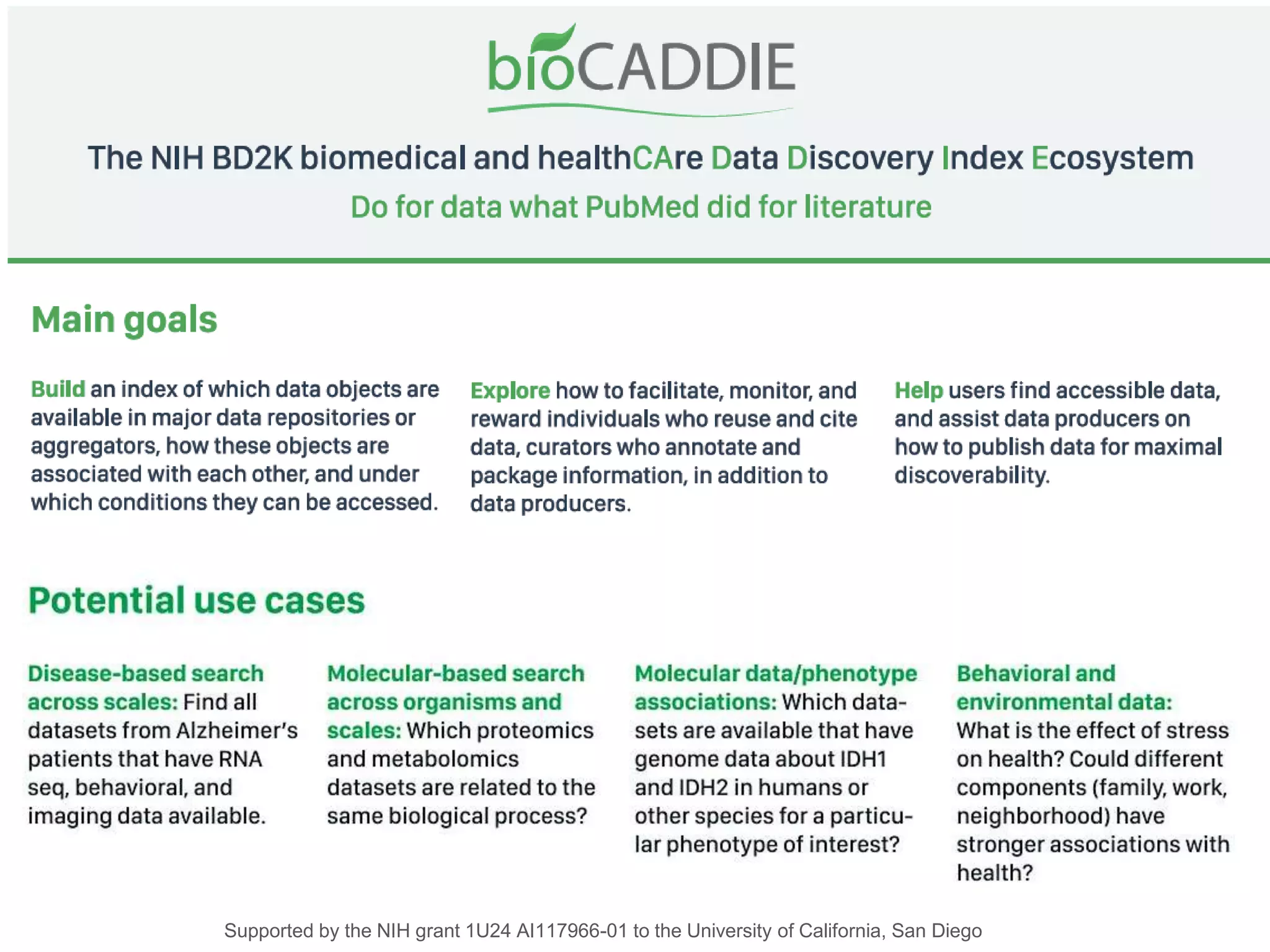 bioCADDIE

The NIH BD2K biomedical and healthCAre Data Discovery Index Ecosystem

Do for data what PubMed did for literature

Main goals

Build an index of which data objects are available in major data repositories or aggregators, how these objects are associated with each other, and under which conditions they can be accessed.

Explore how to facilitate, monitor, and reward individuals who reuse and cite data, curators who annotate and package information, in addition to data producers.

Help users find accessible data, and assist data producers on how to publish data for maximal discoverability.

Potential use cases

Disease-based search across scales: Find all datasets from Alzheimer's patients that have RNA seq, behavioral, and imaging data available.

Molecular-based search across organisms and scales: Which proteomics and metabolomics datasets are related to the same biological process?

Molecular data/phenotype associations: Which datasets are available that have genome data about IDH1 and IDH2 in humans or other species for a particular phenotype of interest?

Behavioral and environmental data: What is the effect of stress on health? Could different components (family, work, neighborhood) have stronger associations with health?

Supported by the NIH grant 1U24 AI117966-01 to the University of California, San Diego